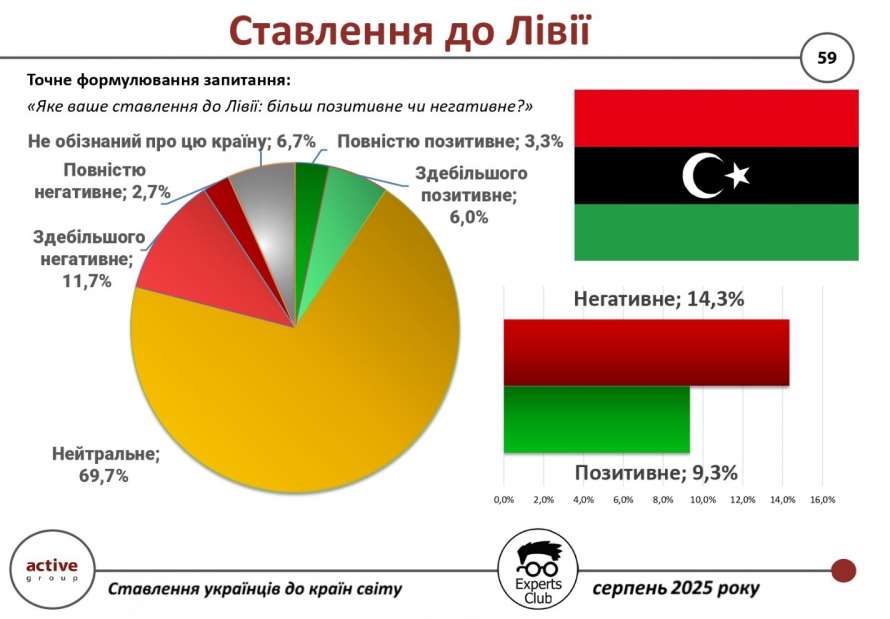 Ставлення до Лівії

59

Точне формулювання запитання:
«Яке ваше ставлення до Лівії: більш позитивне чи негативне?»

Не обізнаний про цю країну; 6,7%
Повністю позитивне; 3,3%
Здебільшого позитивне; 6,0%
Повністю негативне; 2,7%
Здебільшого негативне; 11,7%
Нейтральне; 69,7%

Негативне; 14,3%
Позитивне; 9,3%

0,0% 2,0% 4,0% 6,0% 8,0% 10,0% 12,0% 14,0% 16,0%

active group

Ставлення українців до країн світу

Experts Club

серпень 2025 року